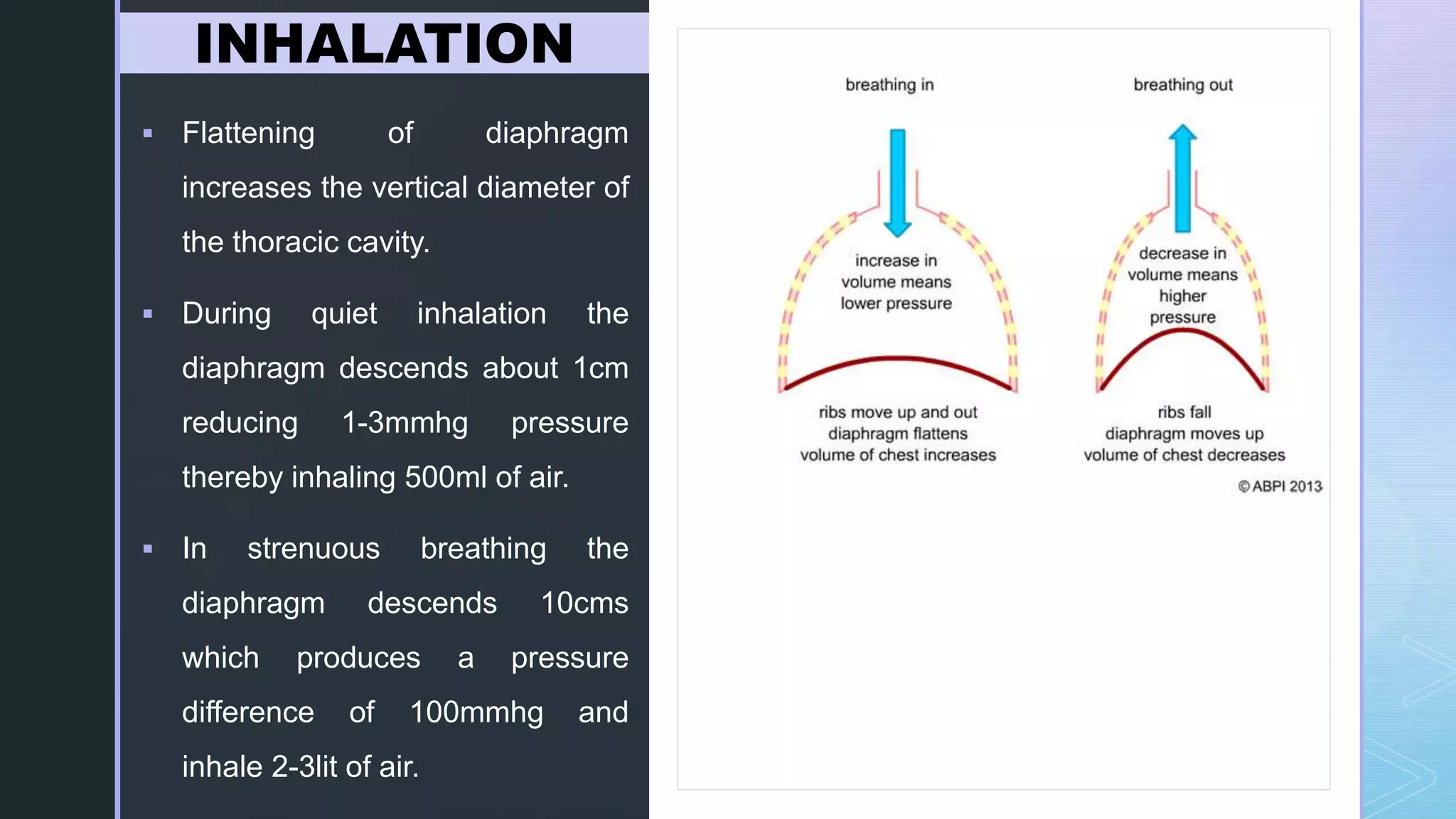 INHALATION

▪ Flattening of diaphragm increases the vertical diameter of the thoracic cavity.

▪ During quiet inhalation the diaphragm descends about 1cm reducing 1-3mmhg pressure thereby inhaling 500ml of air.

▪ In strenuous breathing the diaphragm descends 10cms which produces a pressure difference of 100mmhg and inhale 2-3lit of air.

breathing in

increase in volume means lower pressure

ribs move up and out
diaphragm flattens
volume of chest increases

breathing out

decrease in volume means higher pressure

ribs fall
diaphragm moves up
volume of chest decreases

© ABPI 2013